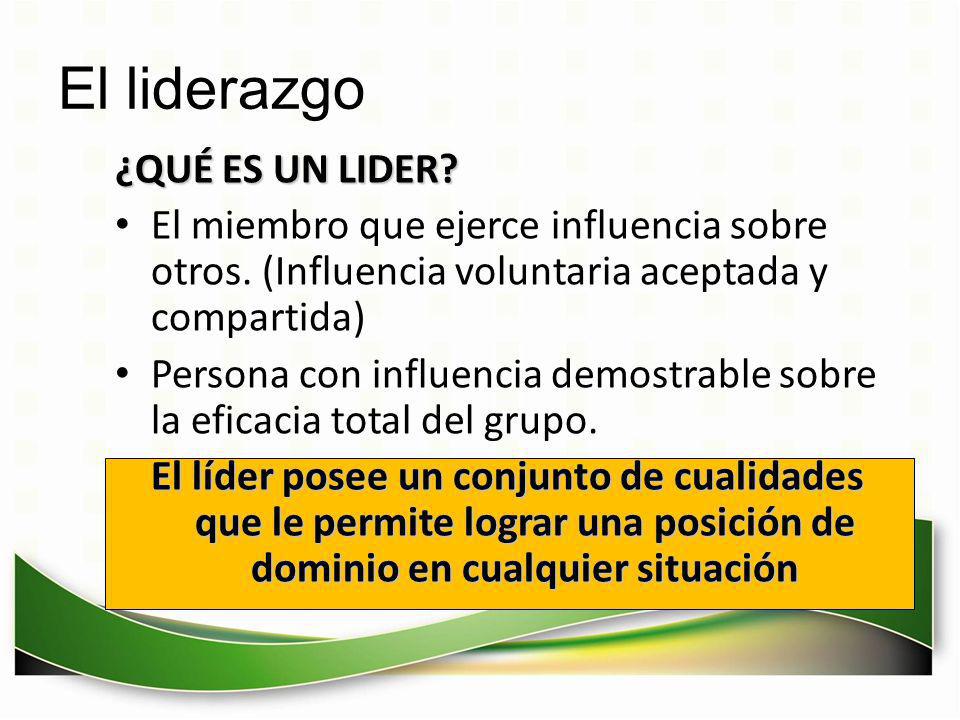 El liderazgo

¿QUÉ ES UN LIDER?

• El miembro que ejerce influencia sobre otros. (Influencia voluntaria aceptada y compartida)

• Persona con influencia demostrable sobre la eficacia total del grupo.

El líder posee un conjunto de cualidades que le permite lograr una posición de dominio en cualquier situación